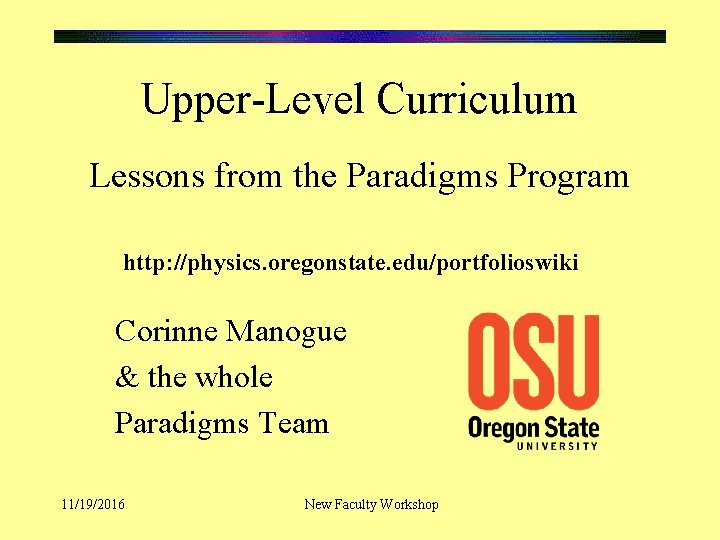 Upper-Level Curriculum

Lessons from the Paradigms Program

http://physics.oregonstate.edu/portfolioswiki

Corinne Manogue
& the whole
Paradigms Team

OSU
Oregon State
UNIVERSITY

11/19/2016

New Faculty Workshop